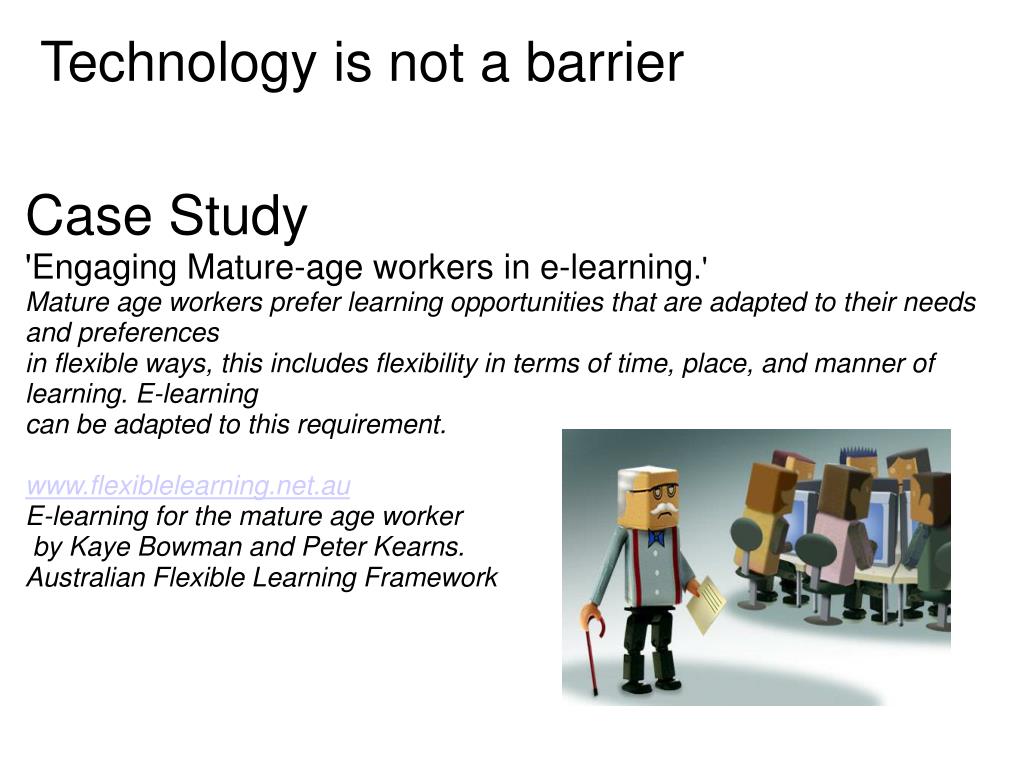 Technology is not a barrier

Case Study
'Engaging Mature-age workers in e-learning.'
Mature age workers prefer learning opportunities that are adapted to their needs and preferences
in flexible ways, this includes flexibility in terms of time, place, and manner of learning. E-learning
can be adapted to this requirement.

www.flexiblelearning.net.au
E-learning for the mature age worker
by Kaye Bowman and Peter Kearns.
Australian Flexible Learning Framework